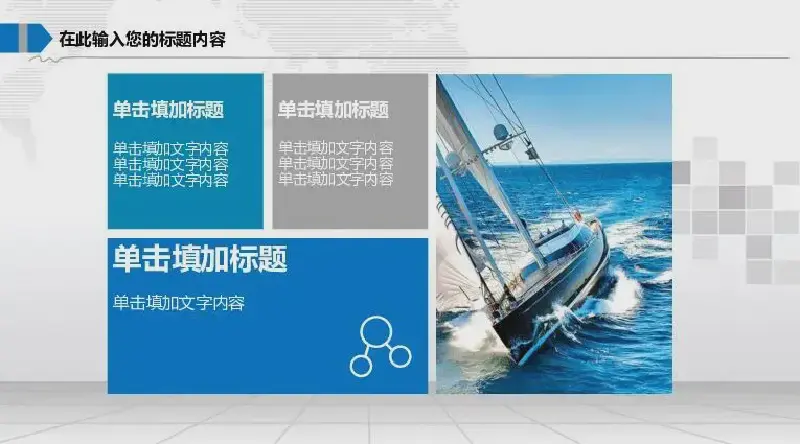 在此输入您的标题内容

单击填加标题

单击填加文字内容
单击填加文字内容
单击填加文字内容

单击填加标题

单击填加文字内容
单击填加文字内容
单击填加文字内容

单击填加标题

单击填加文字内容